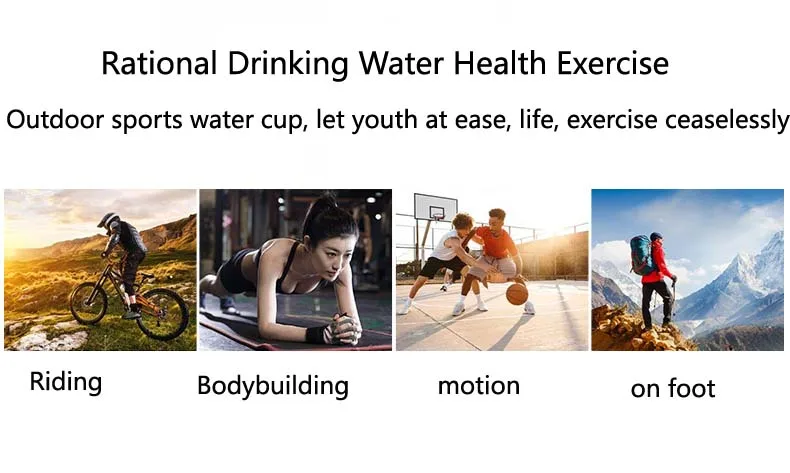 Rational Drinking Water Health Exercise

Outdoor sports water cup, let youth at ease, life, exercise ceaselessly

Riding

Bodybuilding

motion

on foot